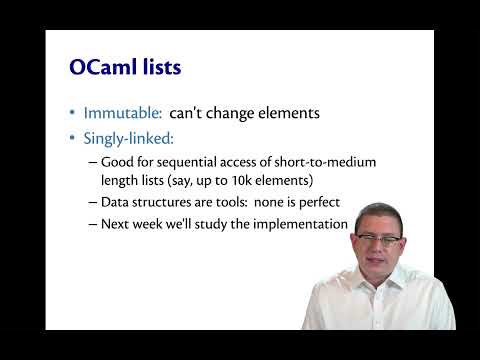 OCaml lists

• Immutable: can't change elements
• Singly-linked:
– Good for sequential access of short-to-medium length lists (say, up to 10k elements)
– Data structures are tools: none is perfect
– Next week we'll study the implementation